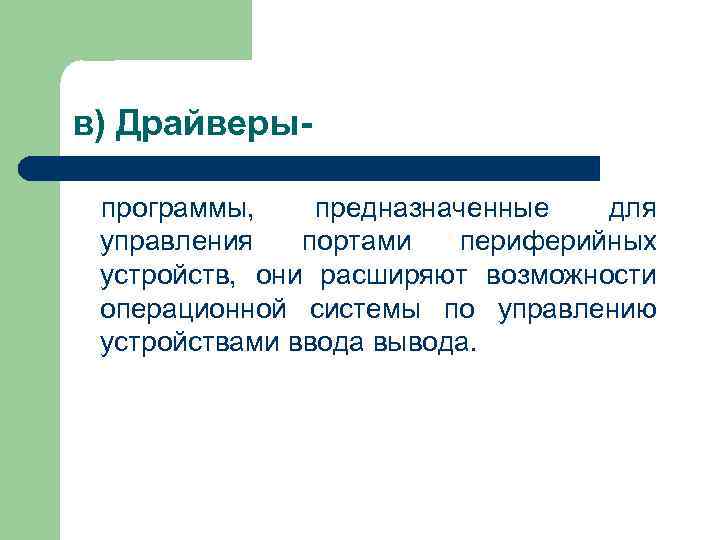 в) Драйверы-

программы, предназначенные для управления портами периферийных устройств, они расширяют возможности операционной системы по управлению устройствами ввода вывода.